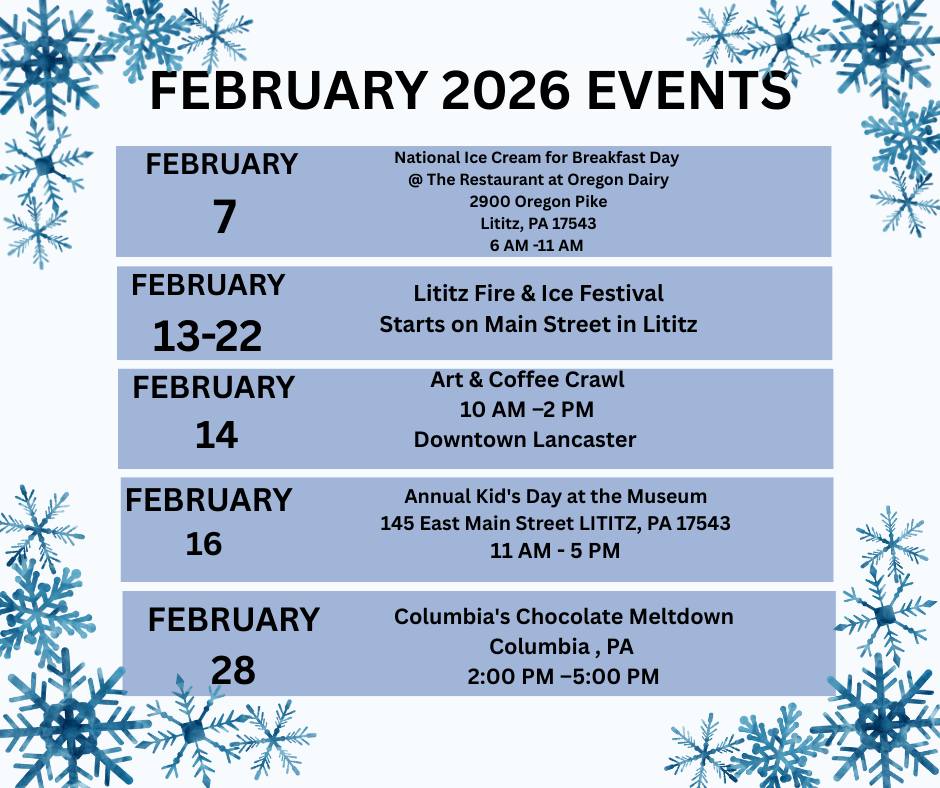 FEBRUARY 2026 EVENTS

FEBRUARY
7

National Ice Cream for Breakfast Day
@ The Restaurant at Oregon Dairy
2900 Oregon Pike
Lititz, PA 17543
6 AM -11 AM

FEBRUARY
13-22

Lititz Fire & Ice Festival
Starts on Main Street in Lititz

FEBRUARY
14

Art & Coffee Crawl
10 AM –2 PM
Downtown Lancaster

FEBRUARY
16

Annual Kid's Day at the Museum
145 East Main Street LITITZ, PA 17543
11 AM - 5 PM

FEBRUARY
28

Columbia's Chocolate Meltdown
Columbia , PA
2:00 PM –5:00 PM